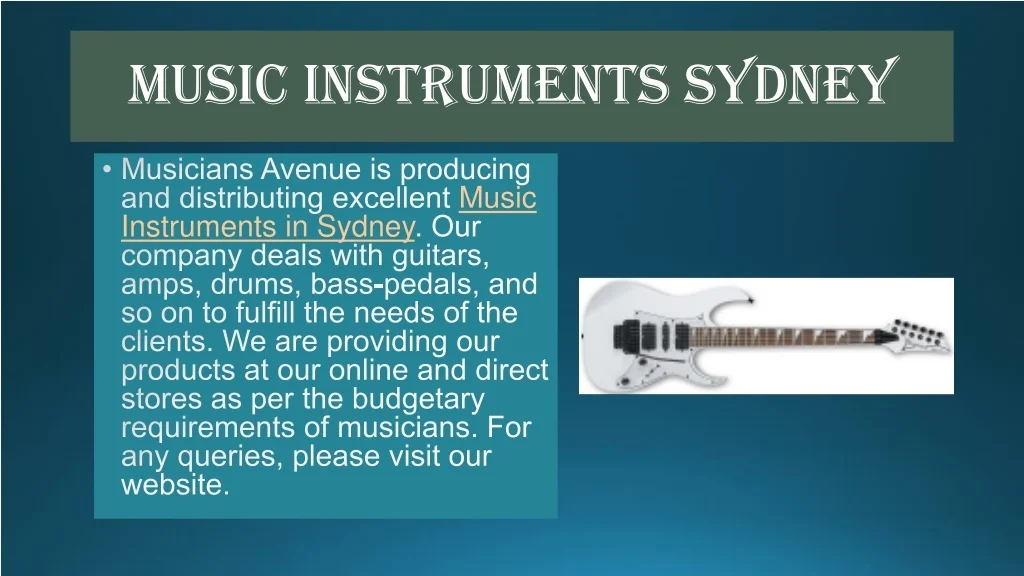 MUSIC INSTRUMENTS SYDNEY

• Musicians Avenue is producing and distributing excellent Music Instruments in Sydney. Our company deals with guitars, amps, drums, bass-pedals, and so on to fulfill the needs of the clients. We are providing our products at our online and direct stores as per the budgetary requirements of musicians. For any queries, please visit our website.